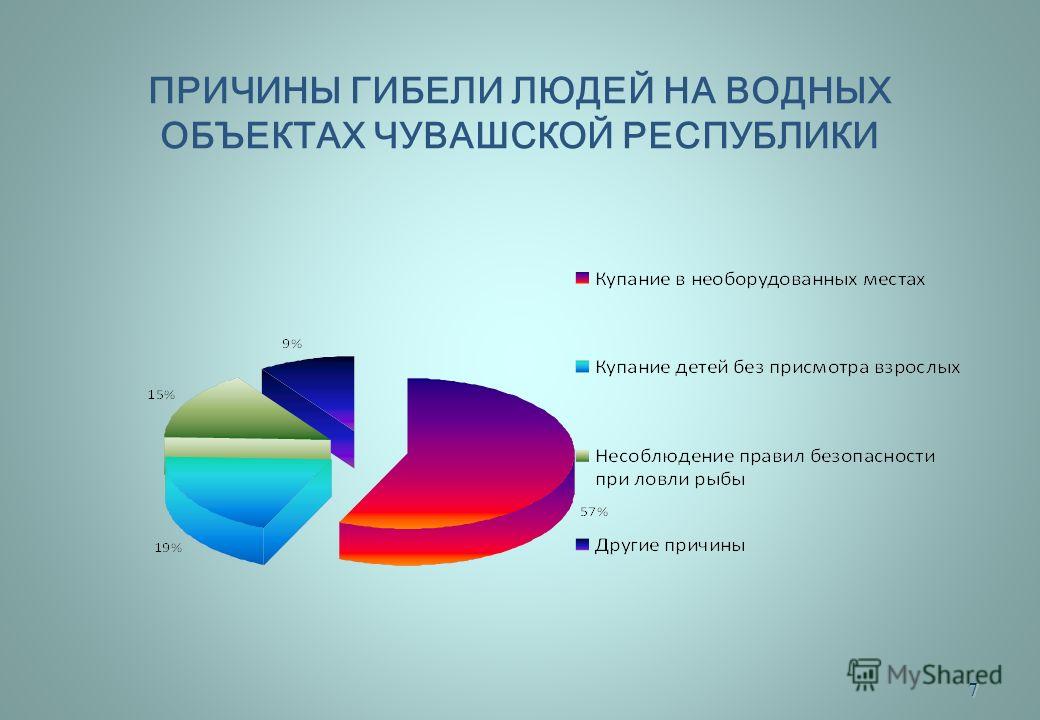 ПРИЧИНЫ ГИБЕЛИ ЛЮДЕЙ НА ВОДНЫХ ОБЪЕКТАХ ЧУВАШСКОЙ РЕСПУБЛИКИ

9%

15%

19%

57%

Купание в необорудованных местах

Купание детей без присмотра взрослых

Несоблюдение правил безопасности при ловли рыбы

Другие причины

MyShared

7